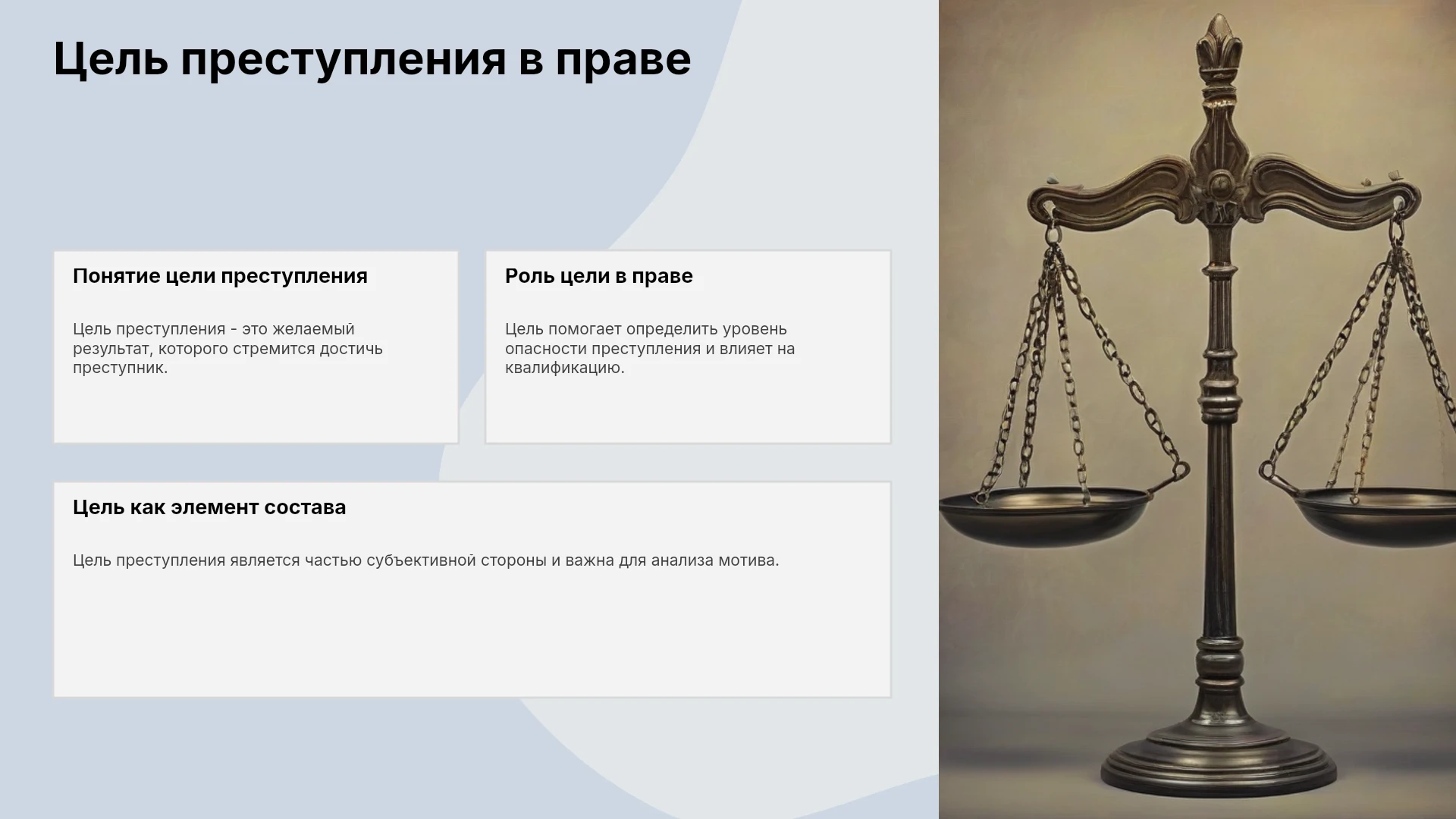 Цель преступления в праве

Понятие цели преступления

Цель преступления - это желаемый результат, которого стремится достичь преступник.

Роль цели в праве

Цель помогает определить уровень опасности преступления и влияет на квалификацию.

Цель как элемент состава

Цель преступления является частью субъективной стороны и важна для анализа мотива.